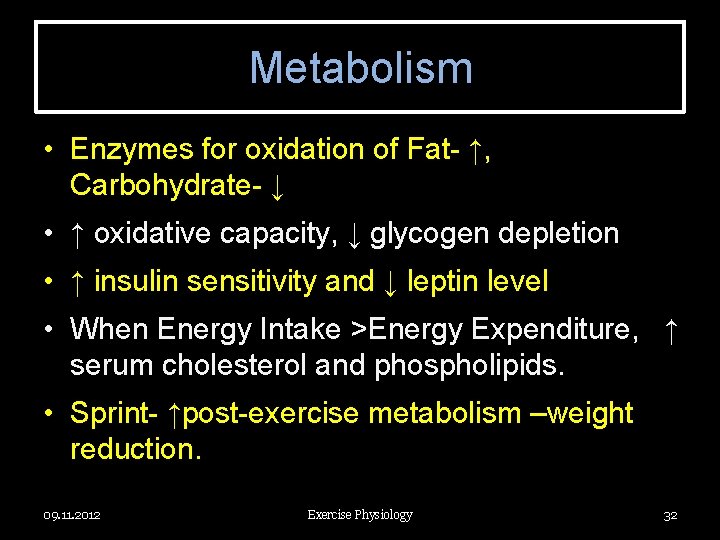 Metabolism

• Enzymes for oxidation of Fat- ↑, Carbohydrate- ↓

• ↑ oxidative capacity, ↓ glycogen depletion

• ↑ insulin sensitivity and ↓ leptin level

• When Energy Intake >Energy Expenditure, ↑ serum cholesterol and phospholipids.

• Sprint- ↑post-exercise metabolism –weight reduction.

09.11.2012 Exercise Physiology 32